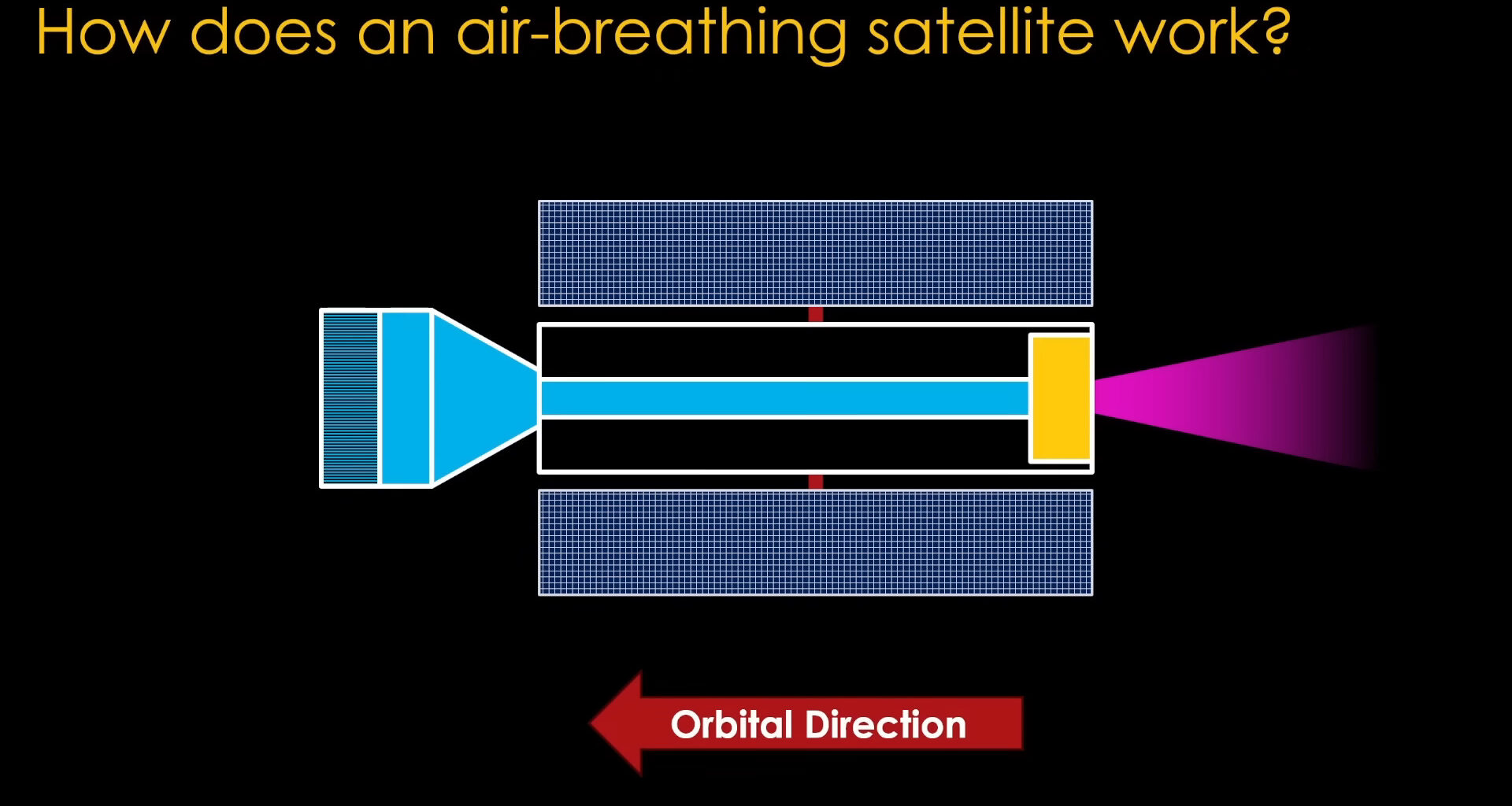 How does an air-breathing satellite work?

Orbital Direction